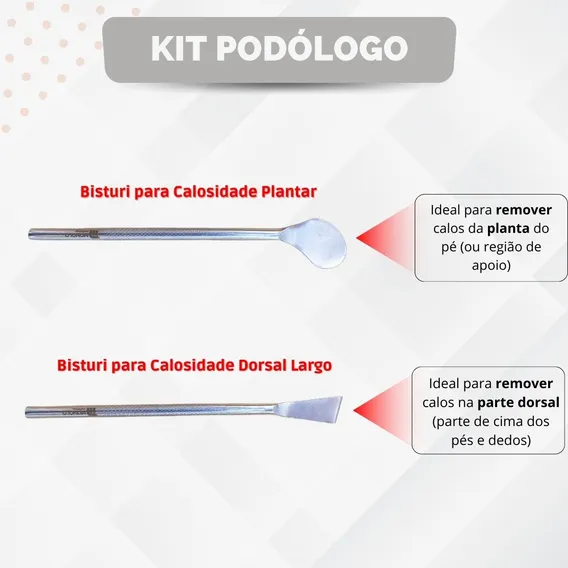 KIT PODÓLOGO

Bisturi para Calosidade Plantar

Ideal para remover calos da planta do pé (ou região de apoio)

Bisturi para Calosidade Dorsal Largo

Ideal para remover calos na parte dorsal (parte de cima dos pés e dedos)